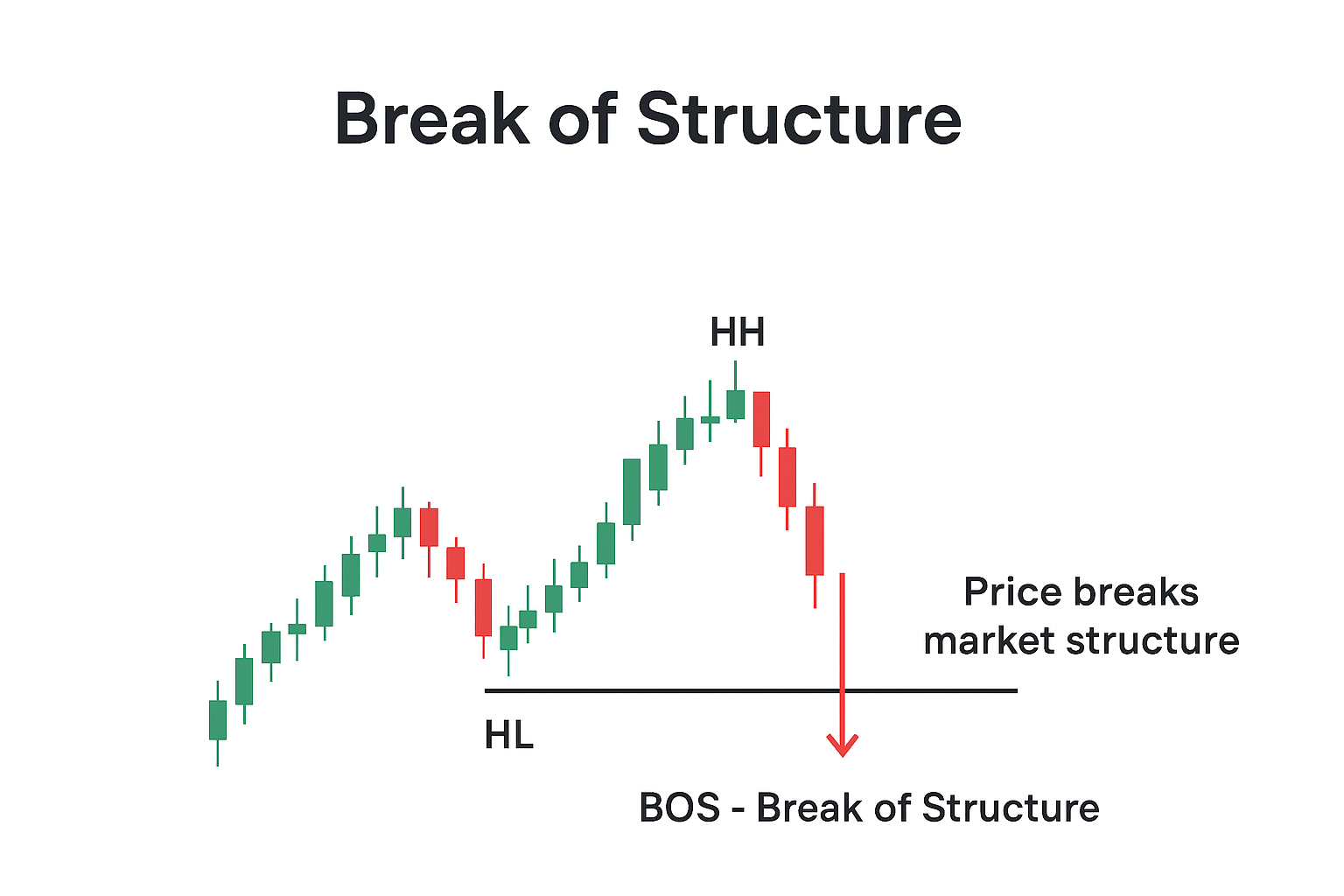 Break of Structure

HH

Price breaks market structure

HL

BOS - Break of Structure